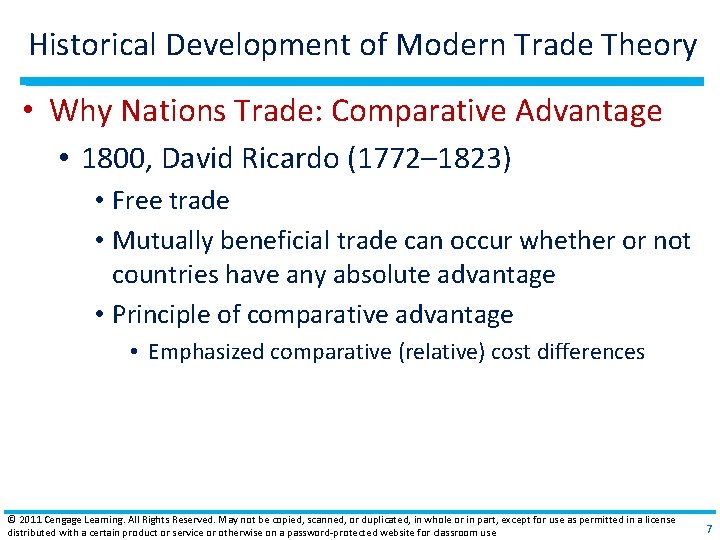 Historical Development of Modern Trade Theory

• Why Nations Trade: Comparative Advantage

• 1800, David Ricardo (1772–1823)

• Free trade

• Mutually beneficial trade can occur whether or not countries have any absolute advantage

• Principle of comparative advantage

• Emphasized comparative (relative) cost differences

© 2011 Cengage Learning. All Rights Reserved. May not be copied, scanned, or duplicated, in whole or in part, except for use as permitted in a license distributed with a certain product or service or otherwise on a password-protected website for classroom use

7